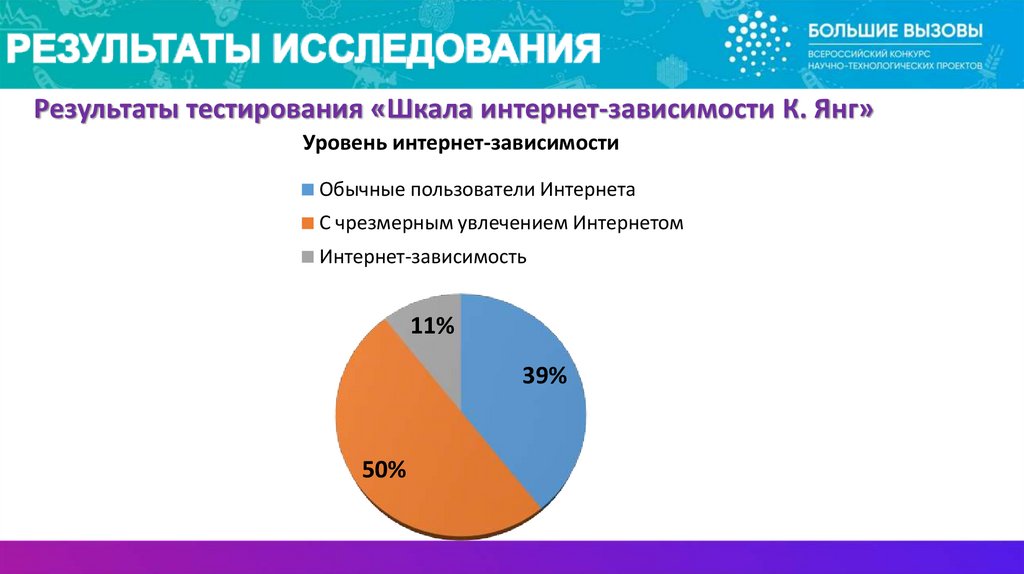 РЕЗУЛЬТАТЫ ИССЛЕДОВАНИЯ

БОЛЬШИЕ ВЫЗОВЫ
ВСЕРОССИЙСКИЙ КОНКУРС НАУЧНО-ТЕХНОЛОГИЧЕСКИХ ПРОЕКТОВ

Результаты тестирования «Шкала интернет-зависимости К. Янг»

Уровень интернет-зависимости

Обычные пользователи Интернета
С чрезмерным увлечением Интернетом
Интернет-зависимость

11%
39%
50%